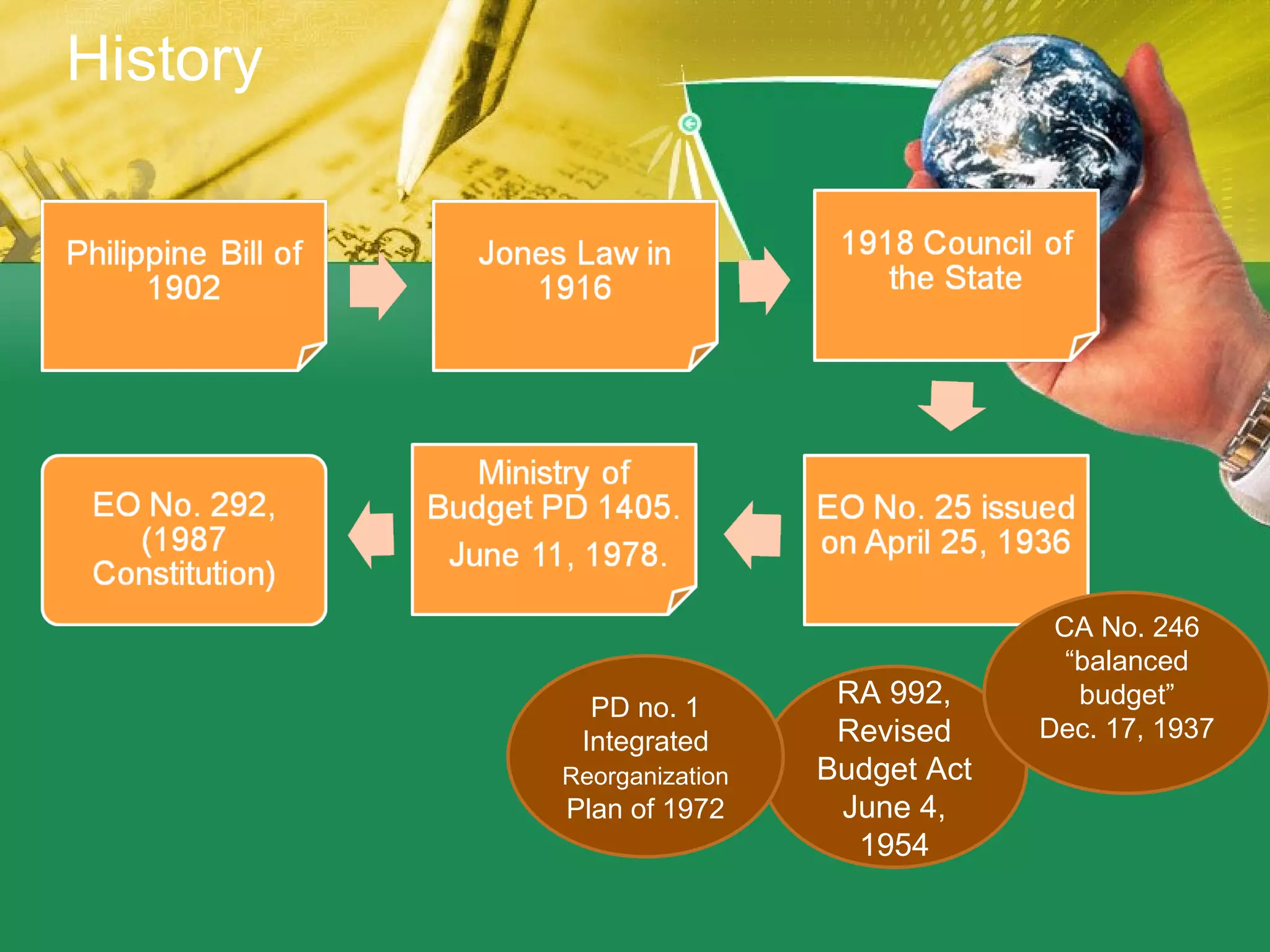 History

Philippine Bill of 1902

Jones Law in 1916

1918 Council of the State

EO No. 25 issued on April 25, 1936

Ministry of Budget PD 1405.

June 11, 1978.

EO No. 292, (1987 Constitution)

CA No. 246 “balanced budget” Dec. 17, 1937

RA 992, Revised Budget Act June 4, 1954

PD no. 1 Integrated Reorganization Plan of 1972